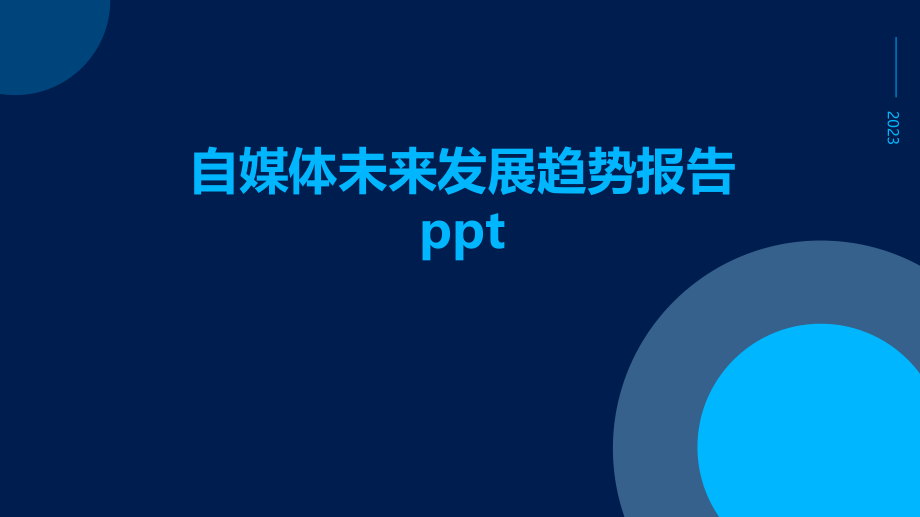 2023

自媒体未来发展趋势报告ppt